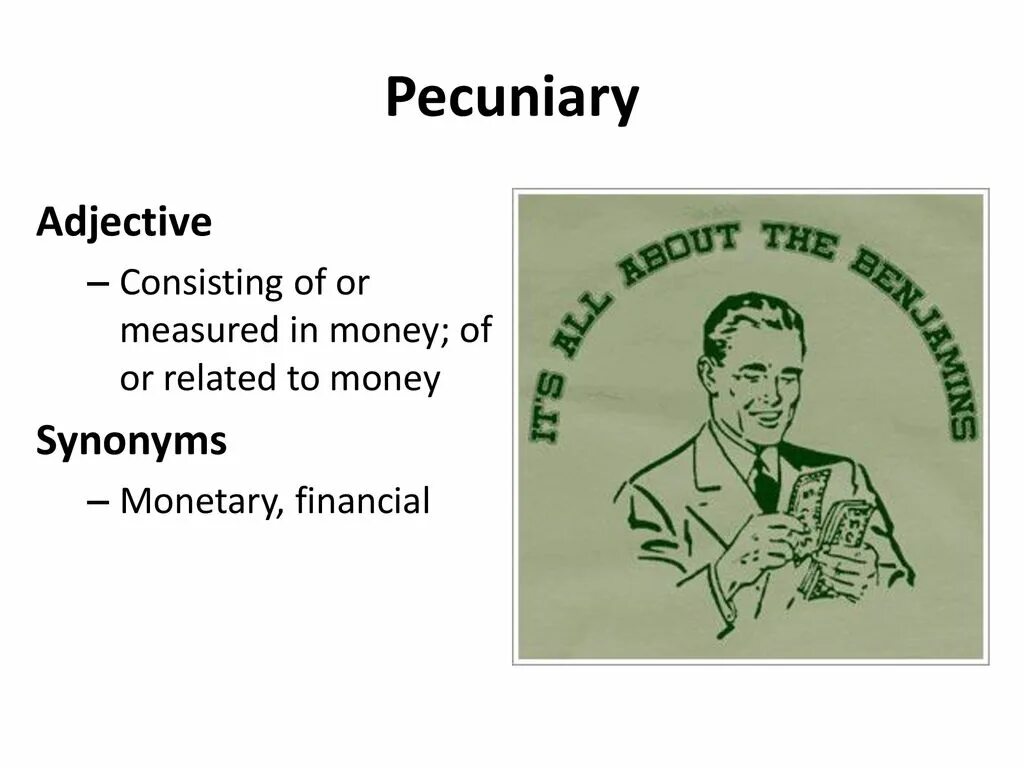 Pecuniary

Adjective

– Consisting of or measured in money; of or related to money

Synonyms

– Monetary, financial

IT'S ALL ABOUT THE BENJAMINS